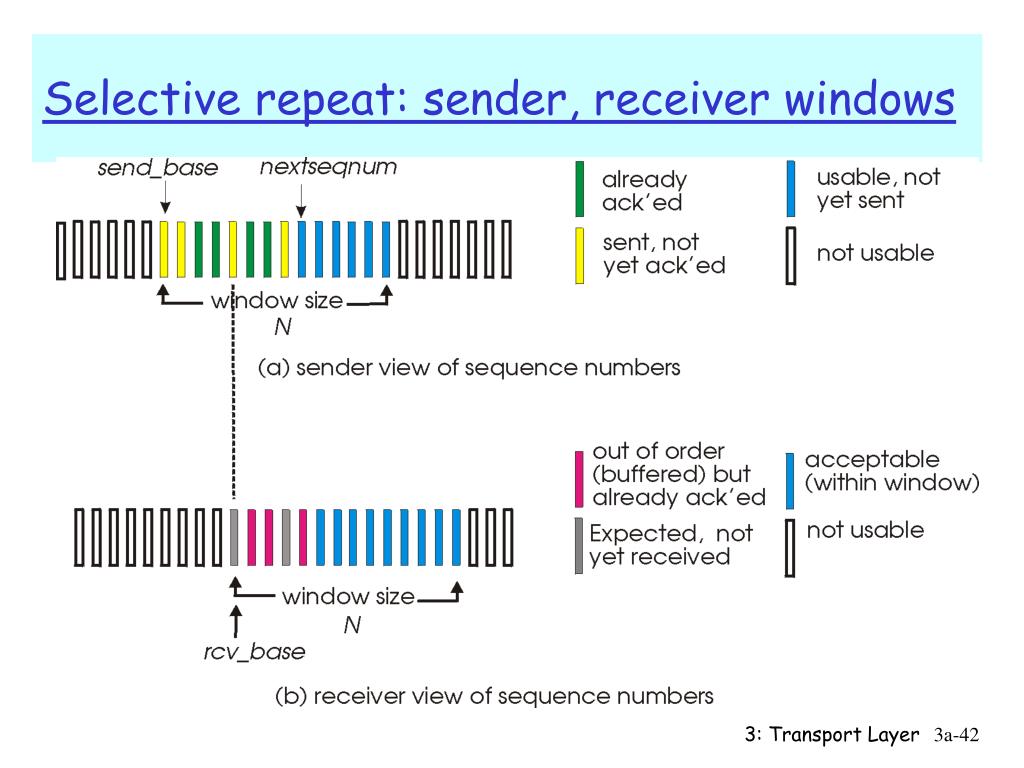 Selective repeat: sender, receiver windows

send_base

nextseqnum

already ack'ed

usable, not yet sent

sent, not yet ack'ed

not usable

window size
N

(a) sender view of sequence numbers

out of order (buffered) but already ack'ed

acceptable (within window)

Expected, not yet received

not usable

window size
N

rcv_base

(b) receiver view of sequence numbers

3: Transport Layer 3a-42